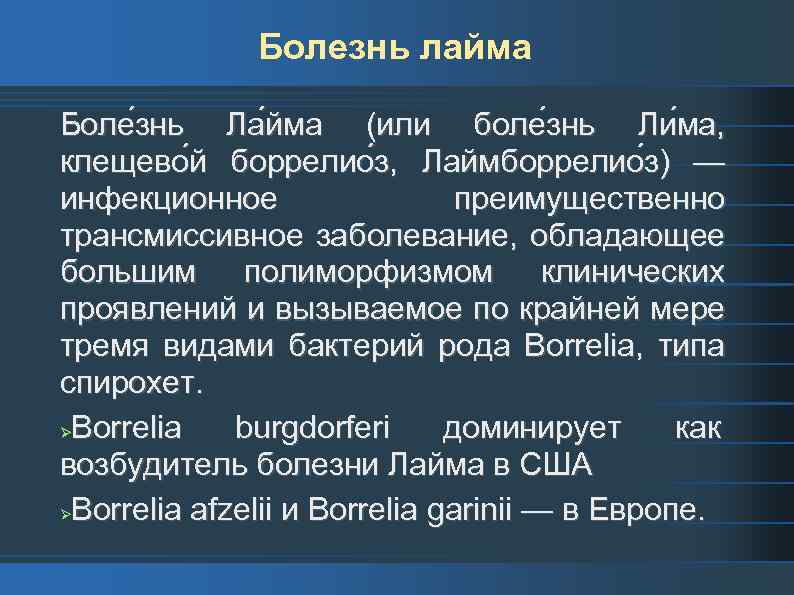 Болезнь лайма

Боле́знь Ла́йма (или боле́знь Ли́ма, клещево́й боррелио́з, Лаймборрелио́з) — инфекционное преимущественно трансмиссивное заболевание, обладающее большим полиморфизмом клинических проявлений и вызываемое по крайней мере тремя видами бактерий рода Borrelia, типа спирохет.

➢Borrelia burgdorferi доминирует как возбудитель болезни Лайма в США

➢Borrelia afzelii и Borrelia garinii — в Европе.